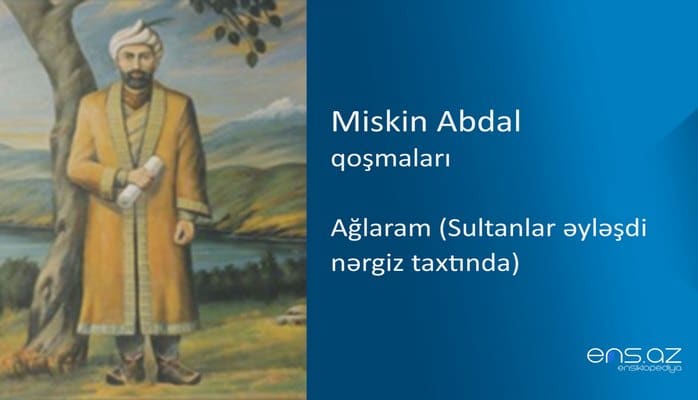 Miskin Abdal
qoşmaları

Ağlaram (Sultanlar əyləşdi nərgiz taxtında)

ens.az
ensiklopediya